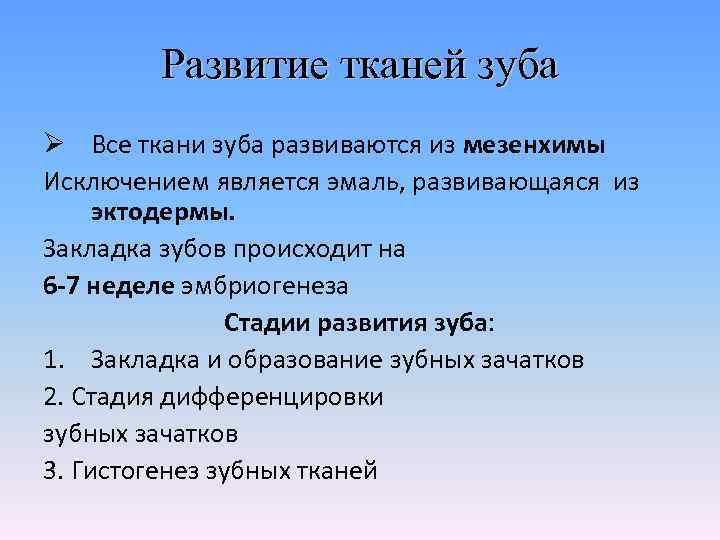 Развитие тканей зуба

➢ Все ткани зуба развиваются из мезенхимы

Исключением является эмаль, развивающаяся из эктодермы.

Закладка зубов происходит на

6-7 неделе эмбриогенеза

Стадии развития зуба:

1. Закладка и образование зубных зачатков

2. Стадия дифференцировки зубных зачатков

3. Гистогенез зубных тканей